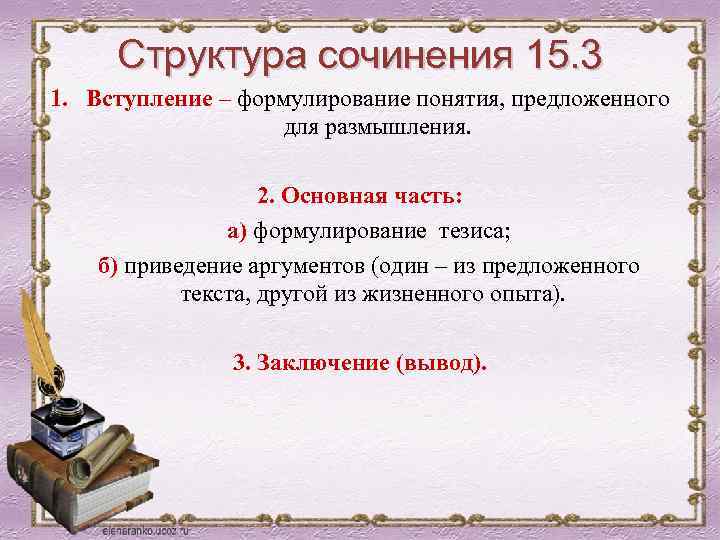 Структура сочинения 15.3

1. Вступление – формулирование понятия, предложенного для размышления.

2. Основная часть:

а) формулирование тезиса;

б) приведение аргументов (один – из предложенного текста, другой из жизненного опыта).

3. Заключение (вывод).

elenaranko.ucoz.ru